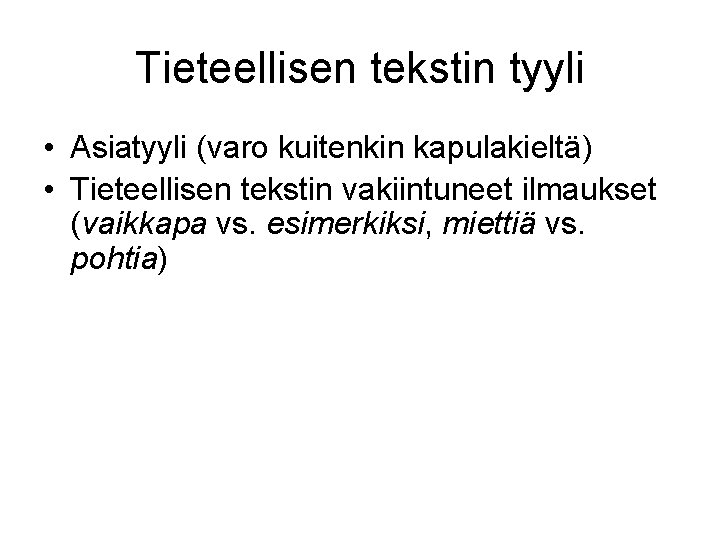 Tieteellisen tekstin tyyli

• Asiatyyli (varo kuitenkin kapulakieltä)
• Tieteellisen tekstin vakiintuneet ilmaukset (vaikkapa vs. esimerkiksi, miettiä vs. pohtia)